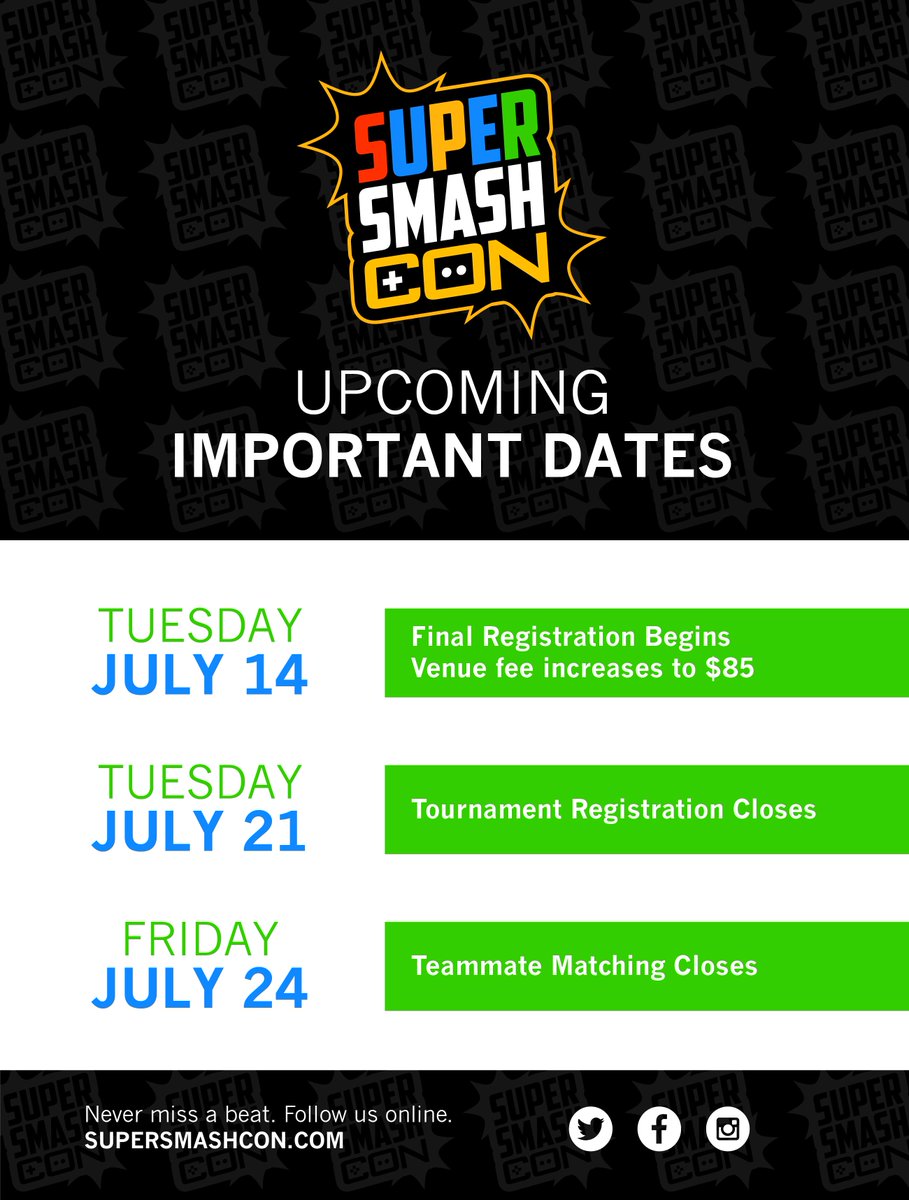 SUPER SMASH CON

UPCOMING
IMPORTANT DATES

TUESDAY
JULY 14

Final Registration Begins
Venue fee increases to $85

TUESDAY
JULY 21

Tournament Registration Closes

FRIDAY
JULY 24

Teammate Matching Closes

Never miss a beat. Follow us online.
SUPERSMASHCON.COM